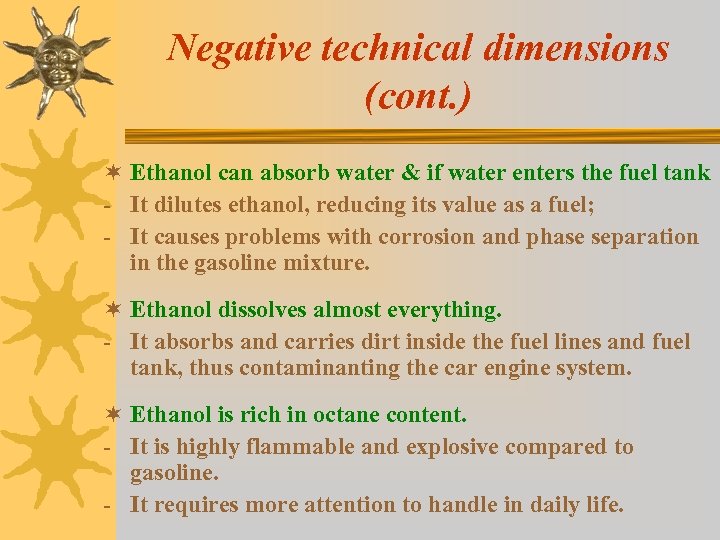 Negative technical dimensions (cont.)

✶ Ethanol can absorb water & if water enters the fuel tank
- It dilutes ethanol, reducing its value as a fuel;
- It causes problems with corrosion and phase separation in the gasoline mixture.

✶ Ethanol dissolves almost everything.
- It absorbs and carries dirt inside the fuel lines and fuel tank, thus contaminanting the car engine system.

✶ Ethanol is rich in octane content.
- It is highly flammable and explosive compared to gasoline.
- It requires more attention to handle in daily life.